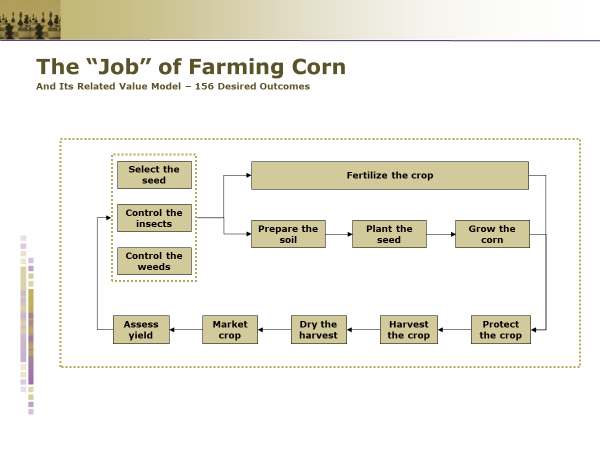 The “Job” of Farming Corn
And Its Related Value Model – 156 Desired Outcomes

Select the seed

Control the insects

Control the weeds

Fertilize the crop

Prepare the soil

Plant the seed

Grow the corn

Protect the crop

Harvest the crop

Dry the harvest

Market crop

Assess yield